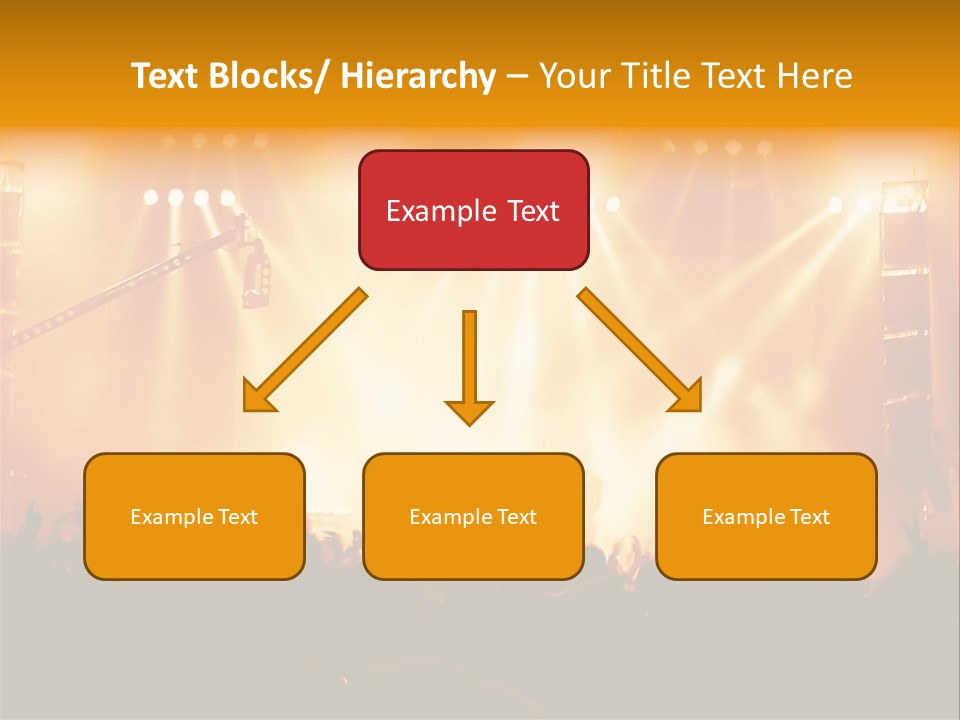 Text Blocks/ Hierarchy – Your Title Text Here

Example Text

Example Text

Example Text

Example Text